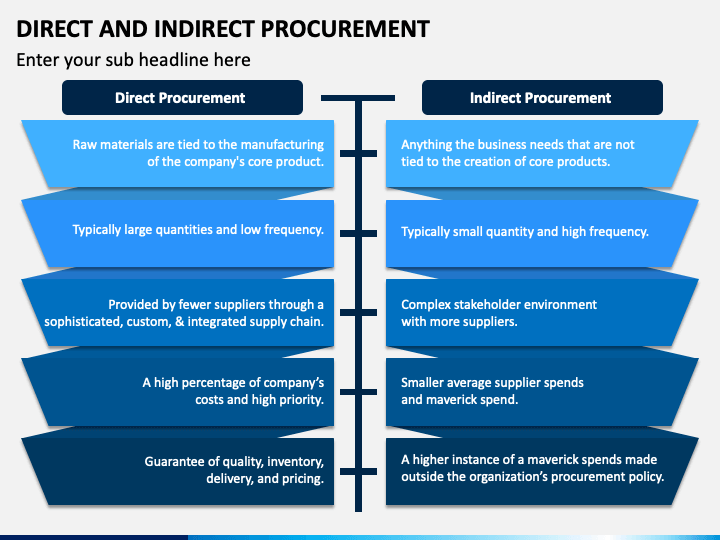 DIRECT AND INDIRECT PROCUREMENT

Enter your sub headline here

Direct Procurement

Raw materials are tied to the manufacturing of the company's core product.

Typically large quantities and low frequency.

Provided by fewer suppliers through a sophisticated, custom, & integrated supply chain.

A high percentage of company's costs and high priority.

Guarantee of quality, inventory, delivery, and pricing.

Indirect Procurement

Anything the business needs that are not tied to the creation of core products.

Typically small quantity and high frequency.

Complex stakeholder environment with more suppliers.

Smaller average supplier spends and maverick spend.

A higher instance of a maverick spends made outside the organization's procurement policy.